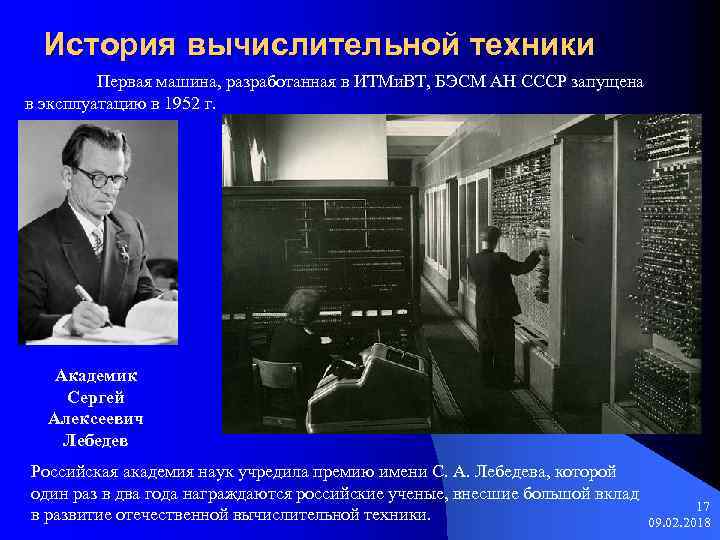 История вычислительной техники

Первая машина, разработанная в ИТМиВТ, БЭСМ АН СССР запущена в эксплуатацию в 1952 г.

Академик Сергей Алексеевич Лебедев

Российская академия наук учредила премию имени С. А. Лебедева, которой один раз в два года награждаются российские ученые, внесшие большой вклад в развитие отечественной вычислительной техники.

17

09.02.2018